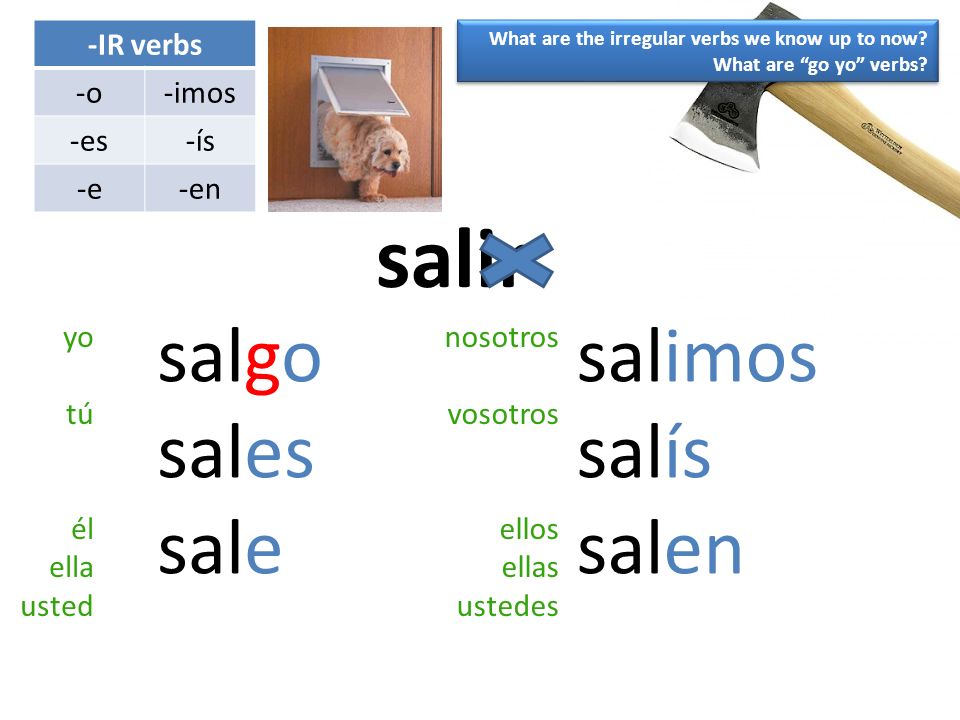 | -IR verbs | |
|---|---|
| -o | -imos |
| -es | -ís |
| -e | -en |

What are the irregular verbs we know up to now?
What are "go yo" verbs?

salir

yo salgo
tú sales
él
ella
usted sale

nosotros salimos
vosotros salís
ellos
ellas
ustedes salen